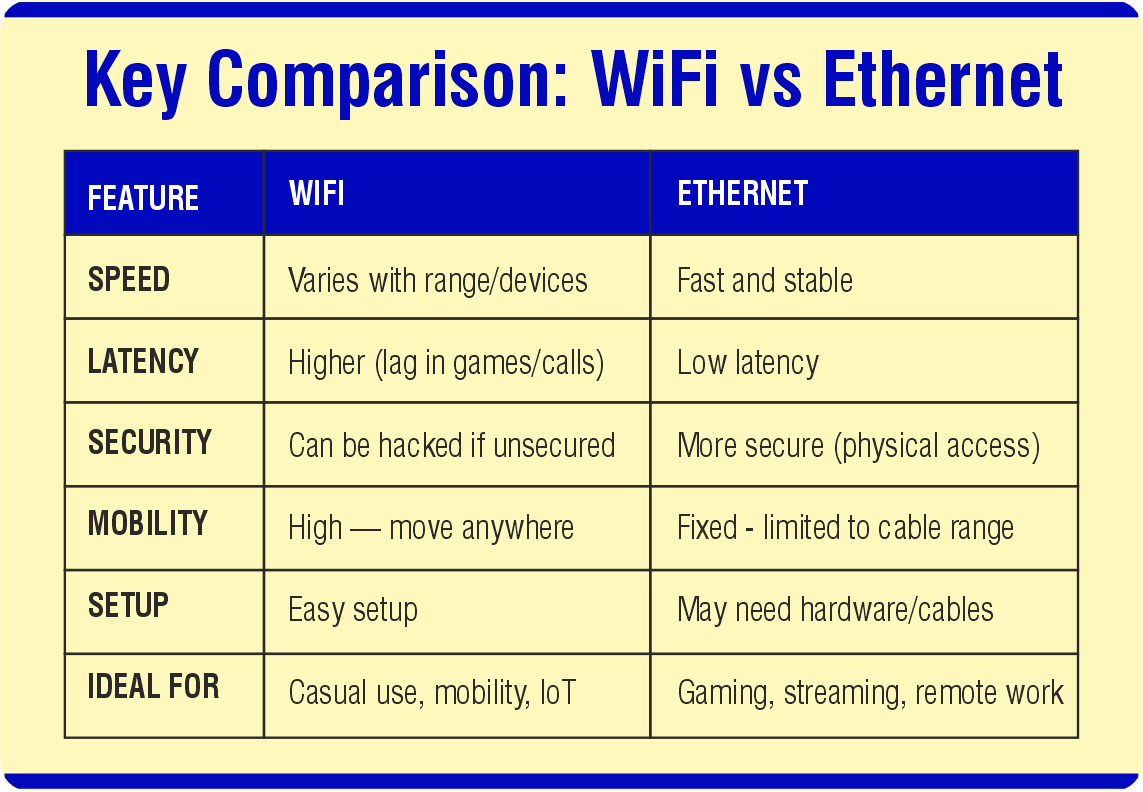 Key Comparison: WiFi vs Ethernet

| FEATURE | WIFI | ETHERNET |
|---|---|---|
| SPEED | Varies with range/devices | Fast and stable |
| LATENCY | Higher (lag in games/calls) | Low latency |
| SECURITY | Can be hacked if unsecured | More secure (physical access) |
| MOBILITY | High — move anywhere | Fixed - limited to cable range |
| SETUP | Easy setup | May need hardware/cables |
| IDEAL FOR | Casual use, mobility, IoT | Gaming, streaming, remote work |